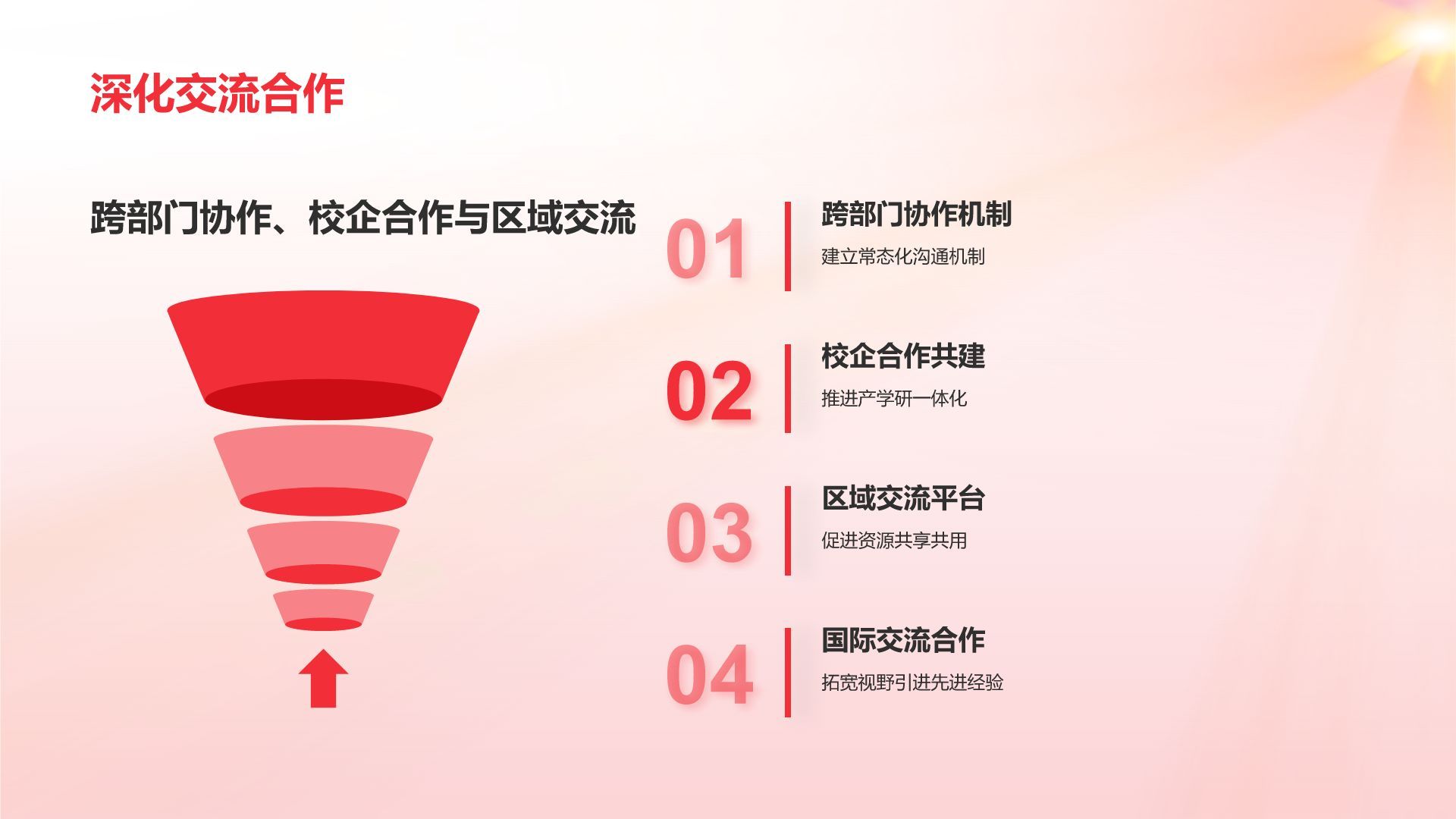 深化交流合作

跨部门协作、校企合作与区域交流

01
跨部门协作机制
建立常态化沟通机制

02
校企合作共建
推进产学研一体化

03
区域交流平台
促进资源共享共用

04
国际交流合作
拓宽视野引进先进经验